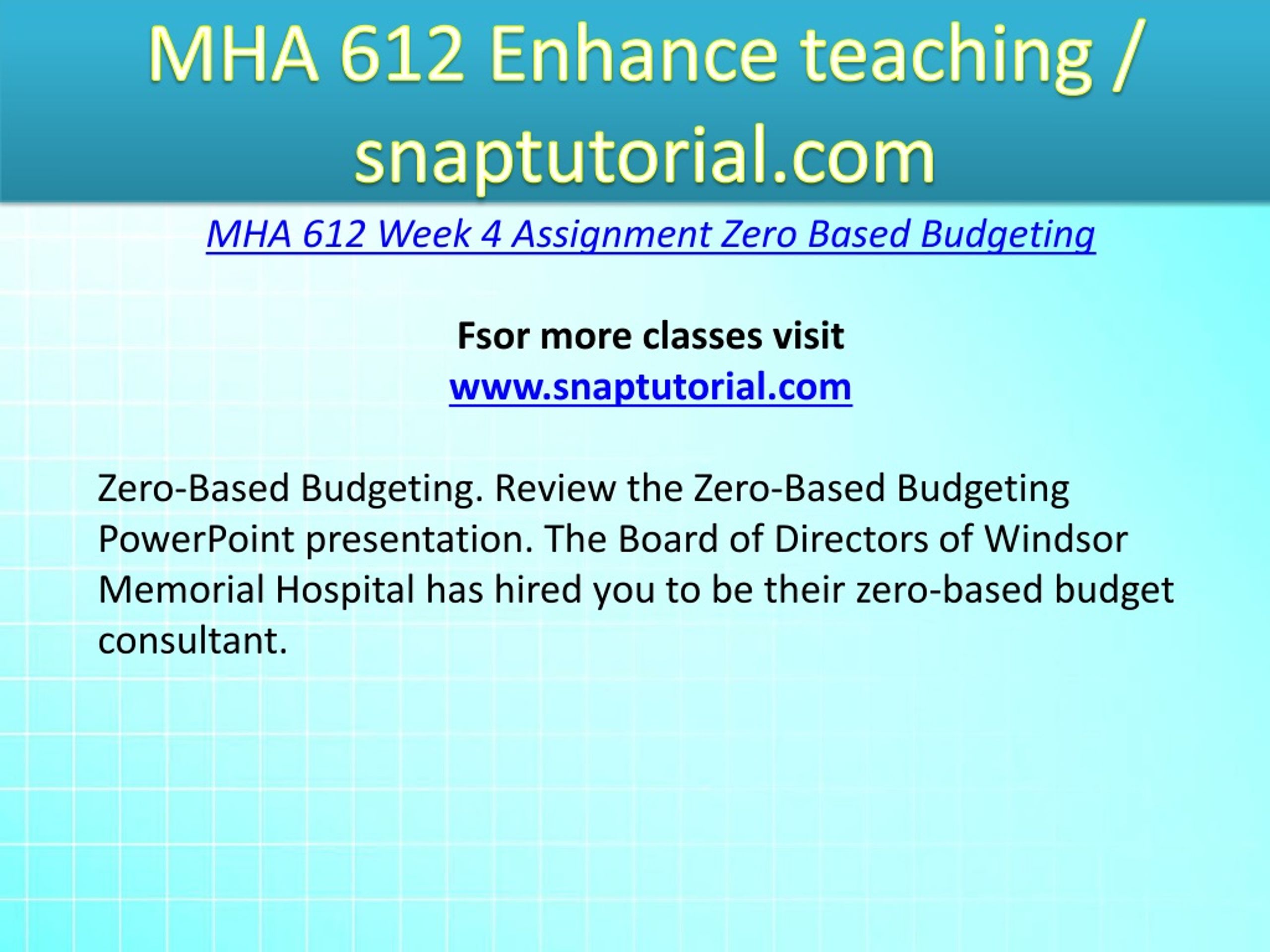 MHA 612 Enhance teaching / snaptutorial.com

MHA 612 Week 4 Assignment Zero Based Budgeting

Fsor more classes visit
www.snaptutorial.com

Zero-Based Budgeting. Review the Zero-Based Budgeting PowerPoint presentation. The Board of Directors of Windsor Memorial Hospital has hired you to be their zero-based budget consultant.